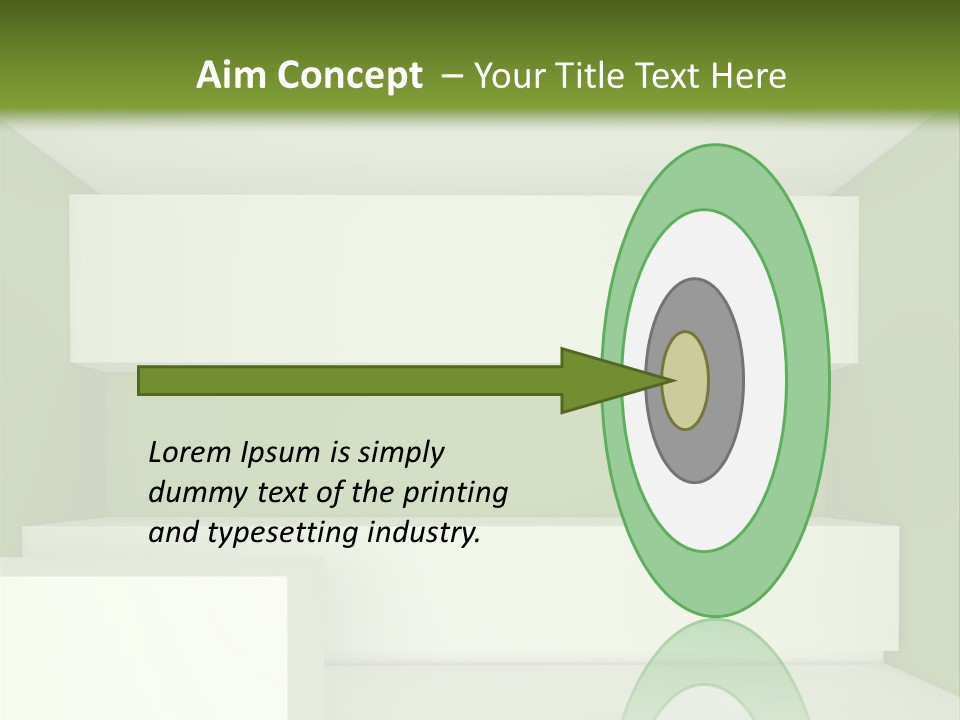 Aim Concept – Your Title Text Here

Lorem Ipsum is simply dummy text of the printing and typesetting industry.